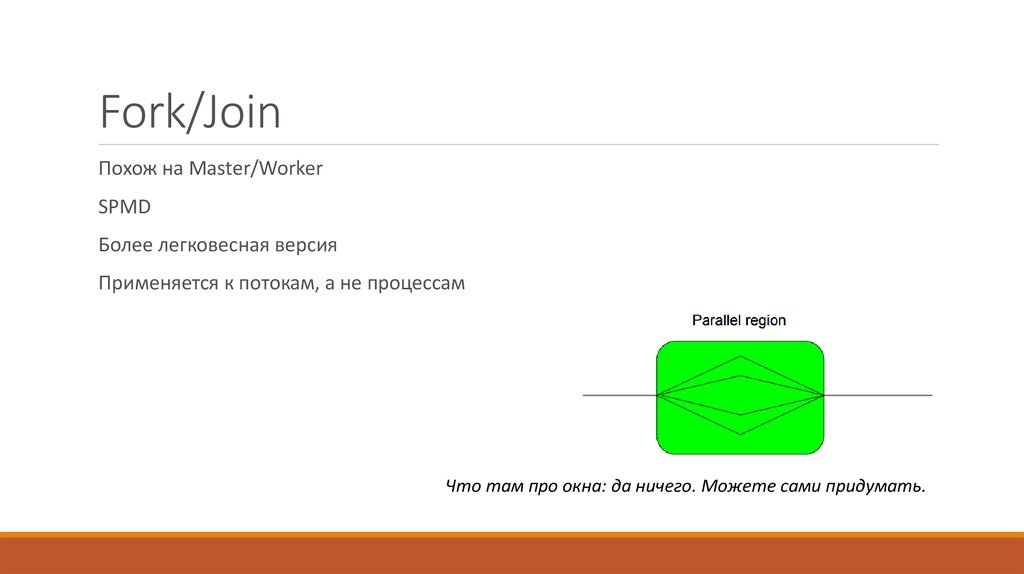 Fork/Join

Похож на Master/Worker

SPMD

Более легковесная версия

Применяется к потокам, а не процессам

Parallel region

Что там про окна: да ничего. Можете сами придумать.